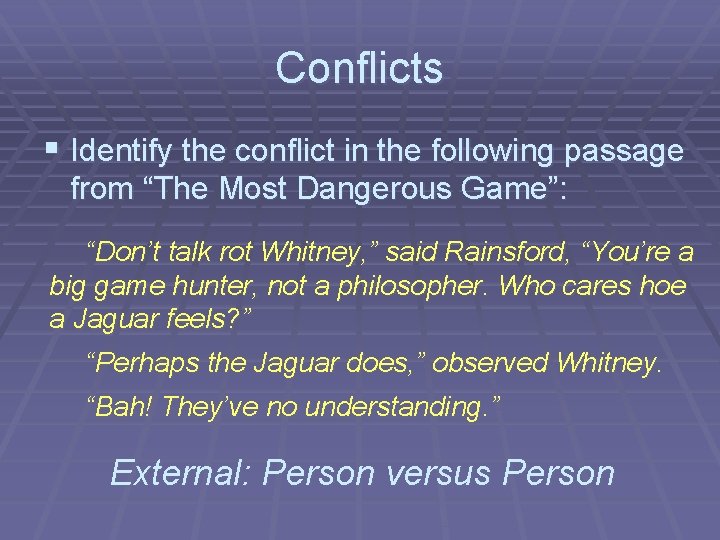 Conflicts

▪ Identify the conflict in the following passage from “The Most Dangerous Game”:

“Don’t talk rot Whitney,” said Rainsford, “You’re a big game hunter, not a philosopher. Who cares hoe a Jaguar feels?”

“Perhaps the Jaguar does,” observed Whitney.

“Bah! They’ve no understanding.”

External: Person versus Person